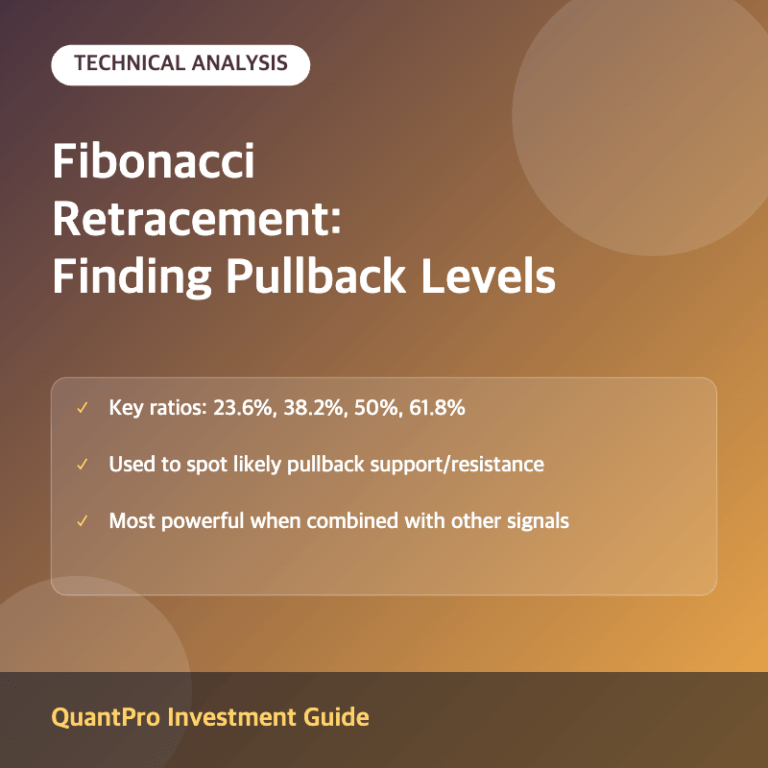 TECHNICAL ANALYSIS

Fibonacci Retracement: Finding Pullback Levels

✓ Key ratios: 23.6%, 38.2%, 50%, 61.8%

✓ Used to spot likely pullback support/resistance

✓ Most powerful when combined with other signals

QuantPro Investment Guide